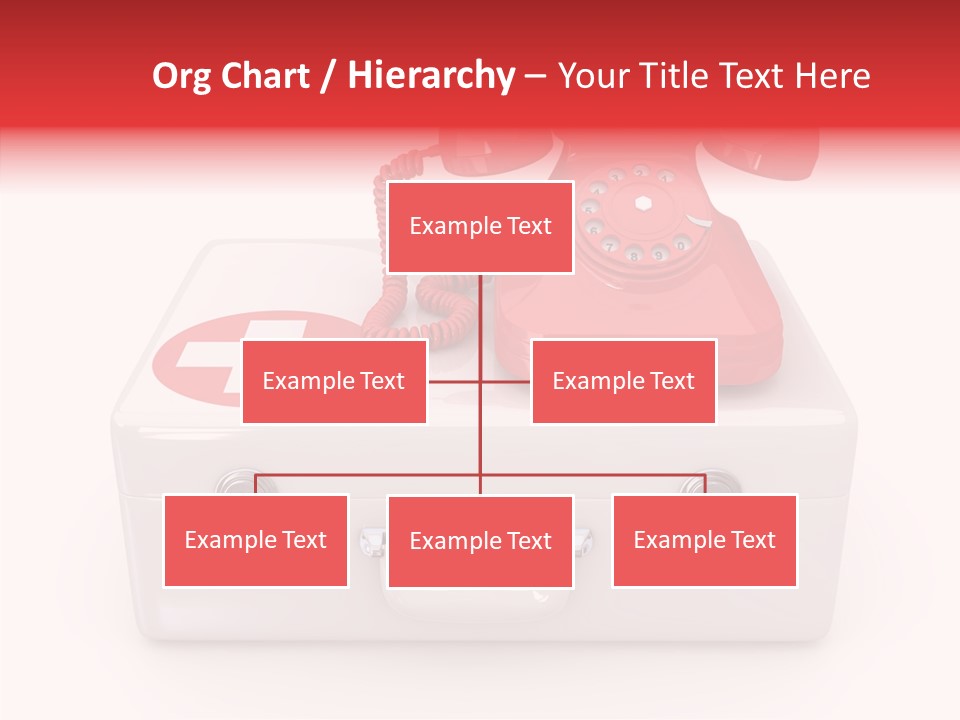 Org Chart / Hierarchy – Your Title Text Here

Example Text

Example Text

Example Text

Example Text

Example Text

Example Text